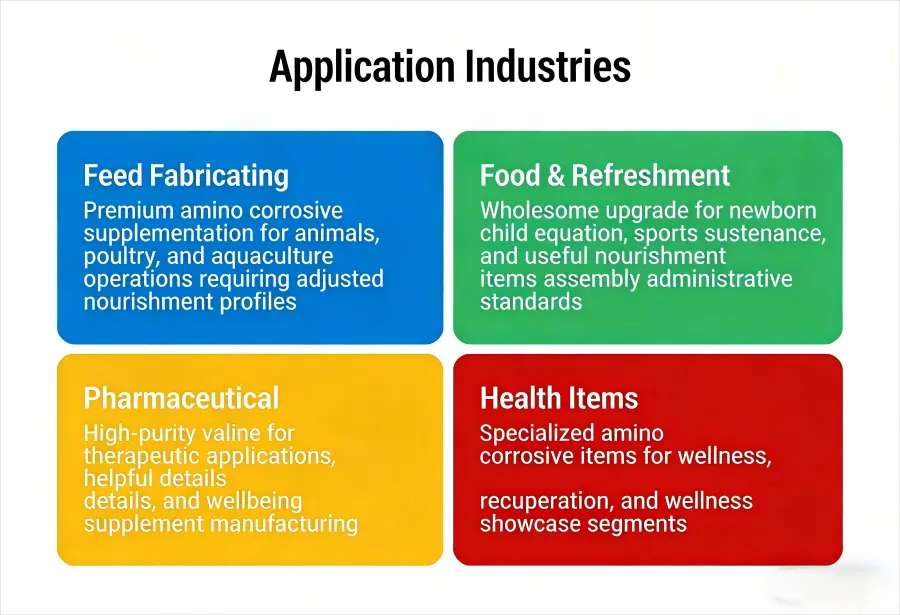 Application Industries

Feed Fabricating

Premium amino corrosive supplementation for animals, poultry, and aquaculture operations requiring adjusted nourishment profiles

Food & Refreshment

Wholesome upgrade for newborn child equation, sports sustenance, and useful nourishment items assembly administrative standards

Pharmaceutical

High-purity valine for therapeutic applications, helpful details details, and wellbeing supplement manufacturing

Health Items

Specialized amino corrosive items for wellness,

recuperation, and wellness showcase segments